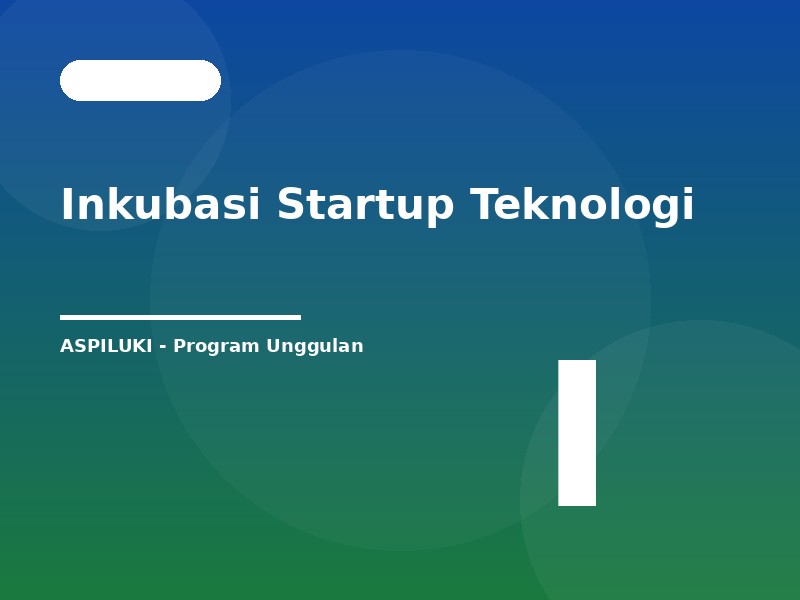 Inkubasi Startup Teknologi

ASPILUKI - Program Unggulan